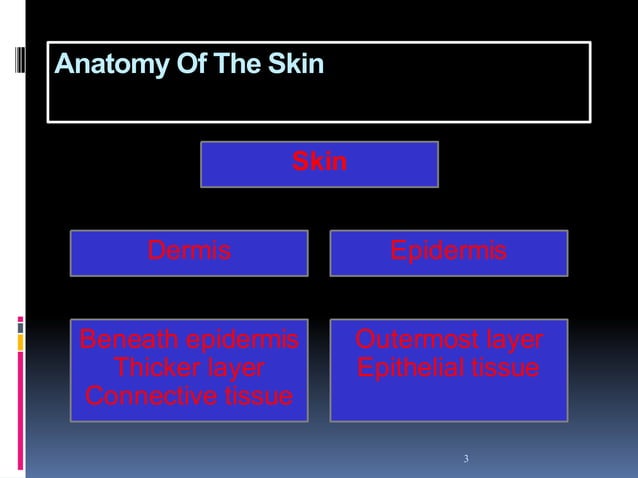 Anatomy Of The Skin

Skin

Dermis

Epidermis

Beneath epidermis
Thicker layer
Connective tissue

Outermost layer
Epithelial tissue

3